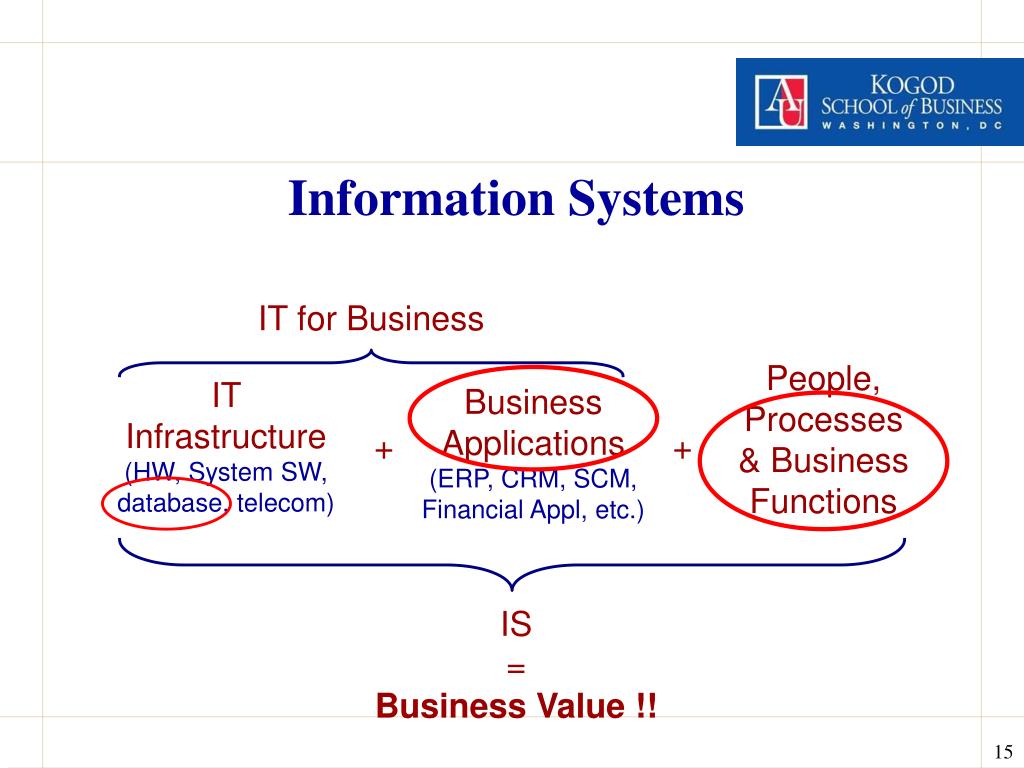 AU KOGOD SCHOOL of BUSINESS WASHINGTON, DC

Information Systems

IT for Business

IT Infrastructure
(HW, System SW, database, telecom)

+

Business Applications
(ERP, CRM, SCM, Financial Appl, etc.)

+

People, Processes & Business Functions

IS
=
Business Value !!

15